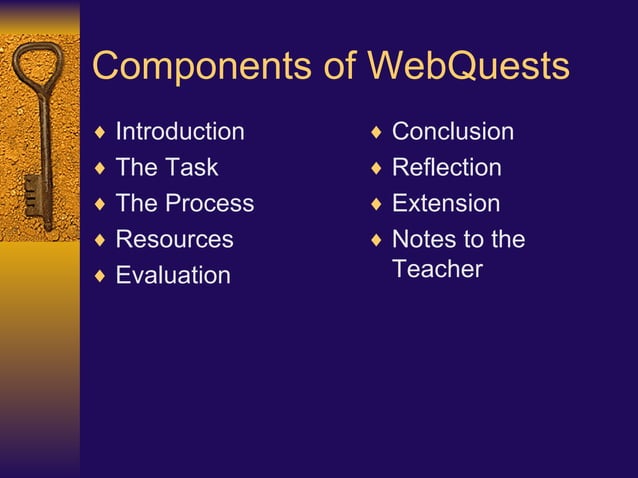 Components of WebQuests

♦ Introduction
♦ The Task
♦ The Process
♦ Resources
♦ Evaluation

♦ Conclusion
♦ Reflection
♦ Extension
♦ Notes to the Teacher